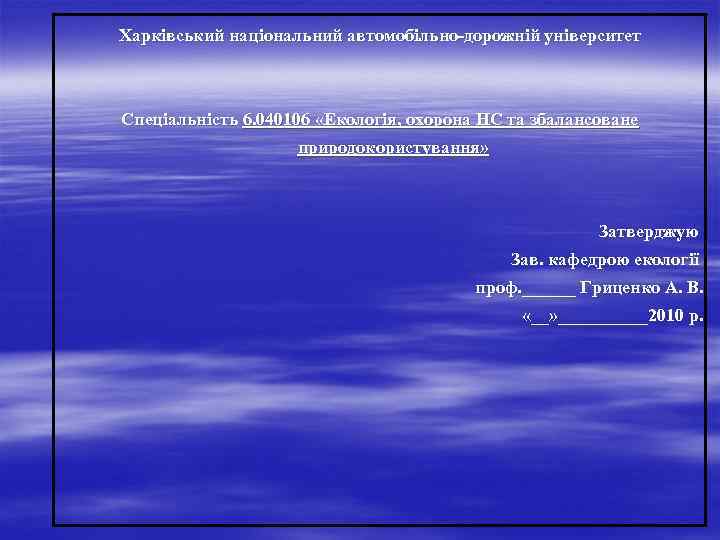 Харківський національний автомобільно-дорожній університет

Спеціальність 6.040106 «Екологія, охорона НС та збалансоване природокористування»

Затверджую
Зав. кафедрою екології
проф.______ Гриценко А. В.
«__»__________2010 р.